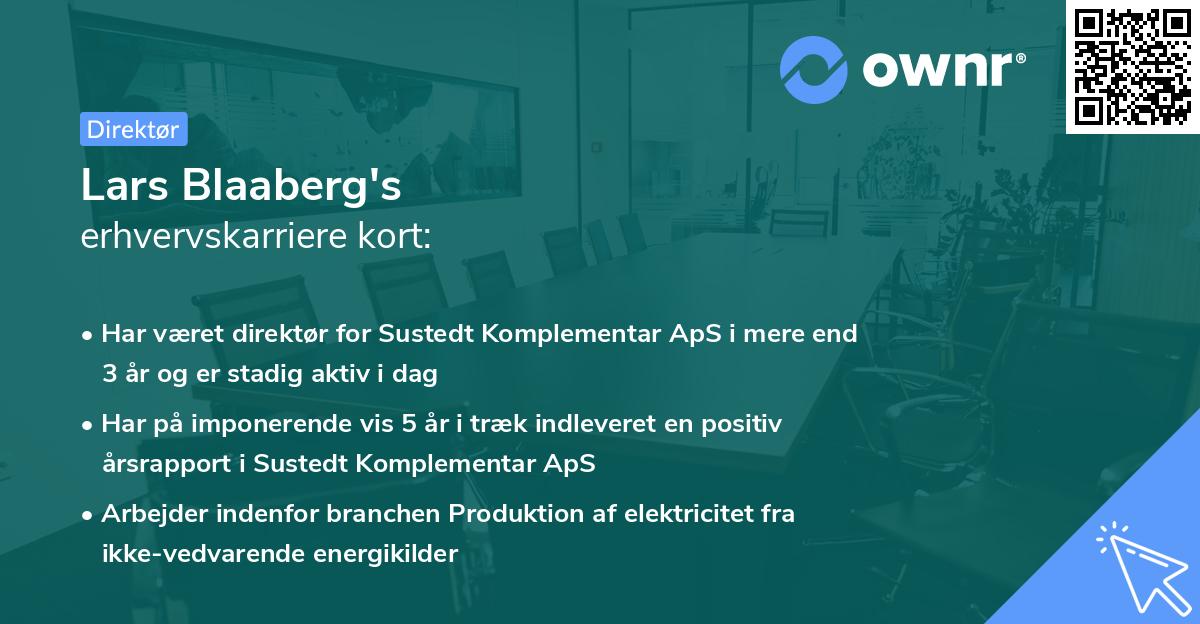 ownr®

Direktør

Lars Blaaberg's
erhvervskarriere kort:

• Har været direktør for Sustedt Komplementar ApS i mere end 3 år og er stadig aktiv i dag

• Har på imponerende vis 5 år i træk indleveret en positiv årsrapport i Sustedt Komplementar ApS

• Arbejder indenfor branchen Produktion af elektricitet fra ikke-vedvarende energikilder